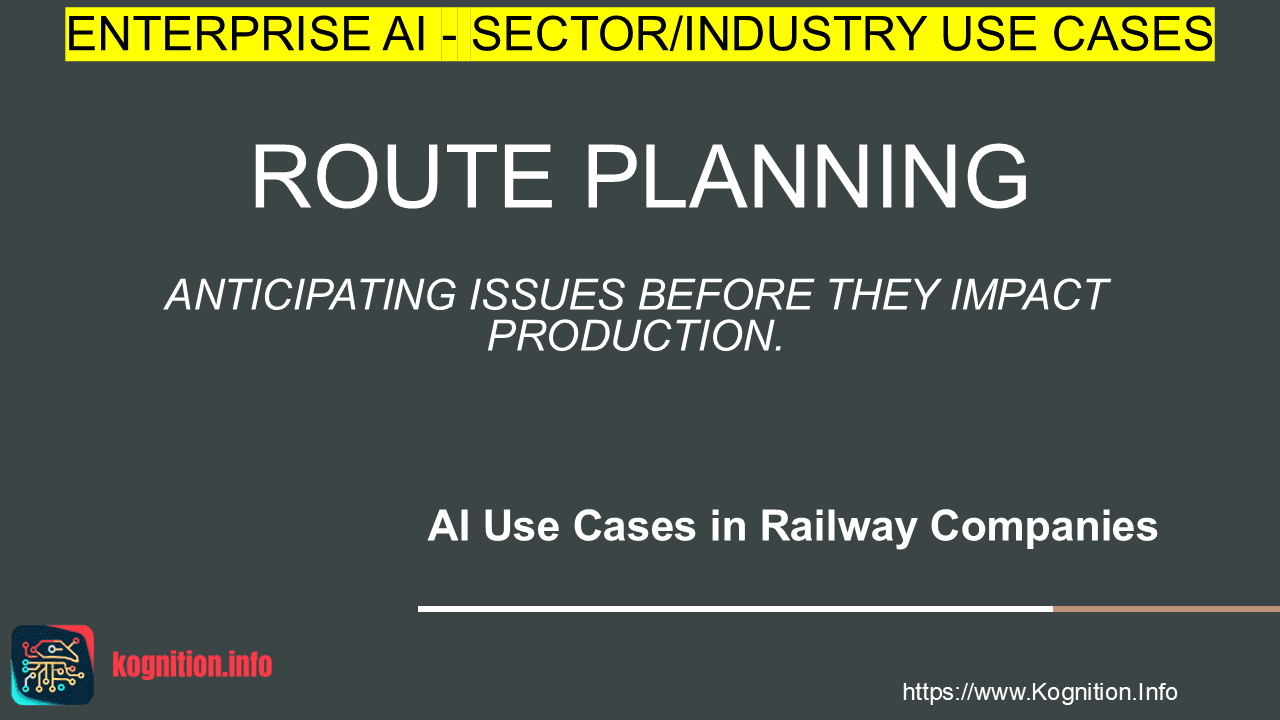 ENTERPRISE AI - SECTOR/INDUSTRY USE CASES

ROUTE PLANNING

ANTICIPATING ISSUES BEFORE THEY IMPACT PRODUCTION.

AI Use Cases in Railway Companies

kognition.info

https://www.Kognition.Info